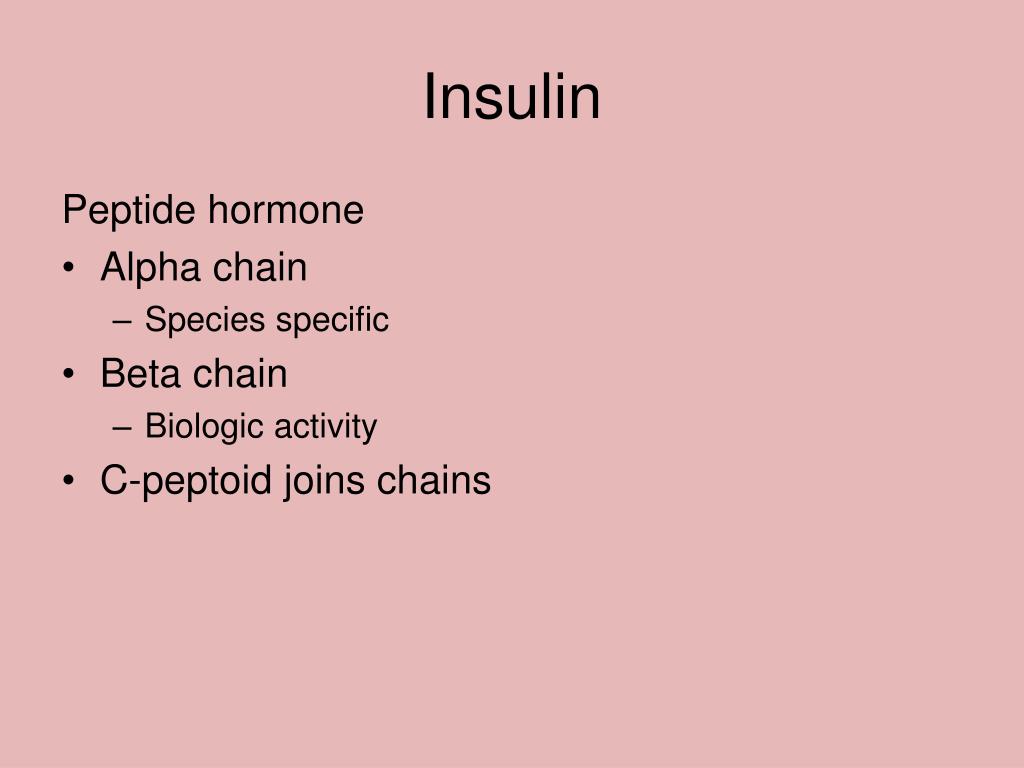 Insulin

Peptide hormone

• Alpha chain
  – Species specific
• Beta chain
  – Biologic activity
• C-peptoid joins chains